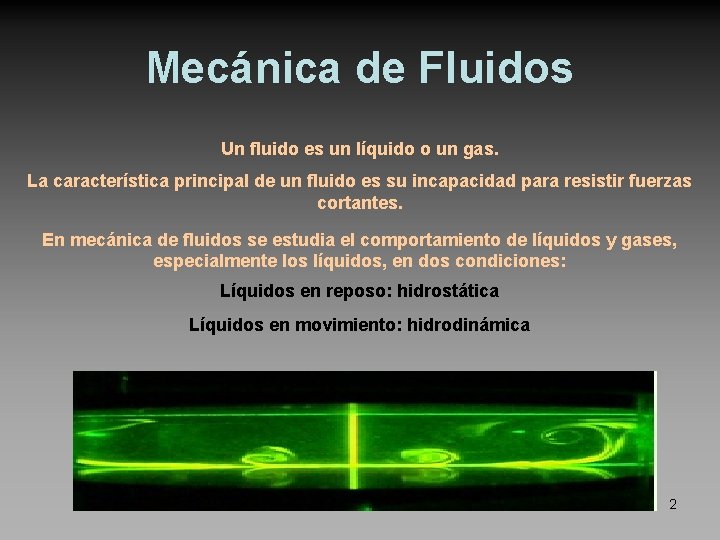 Mecánica de Fluidos

Un fluido es un líquido o un gas.

La característica principal de un fluido es su incapacidad para resistir fuerzas cortantes.

En mecánica de fluidos se estudia el comportamiento de líquidos y gases, especialmente los líquidos, en dos condiciones:

Líquidos en reposo: hidrostática

Líquidos en movimiento: hidrodinámica

2